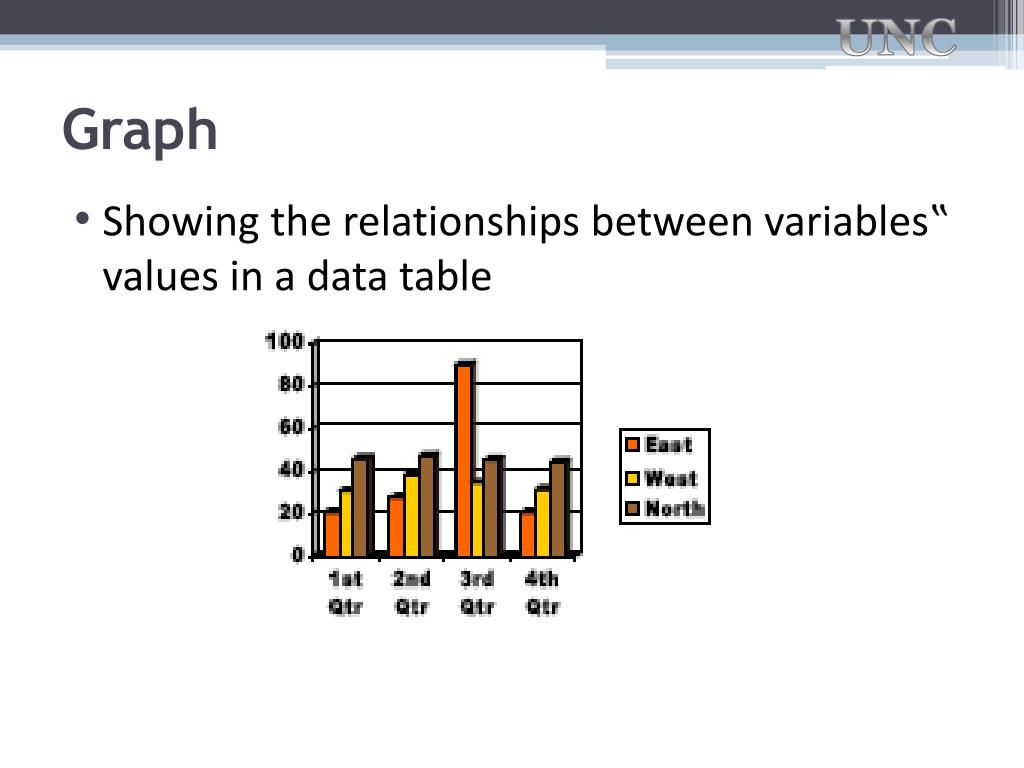 UNC

Graph

• Showing the relationships between variables‟ values in a data table

100
80
60
40
20
0
1st Qtr
2nd Qtr
3rd Qtr
4th Qtr

East
West
North